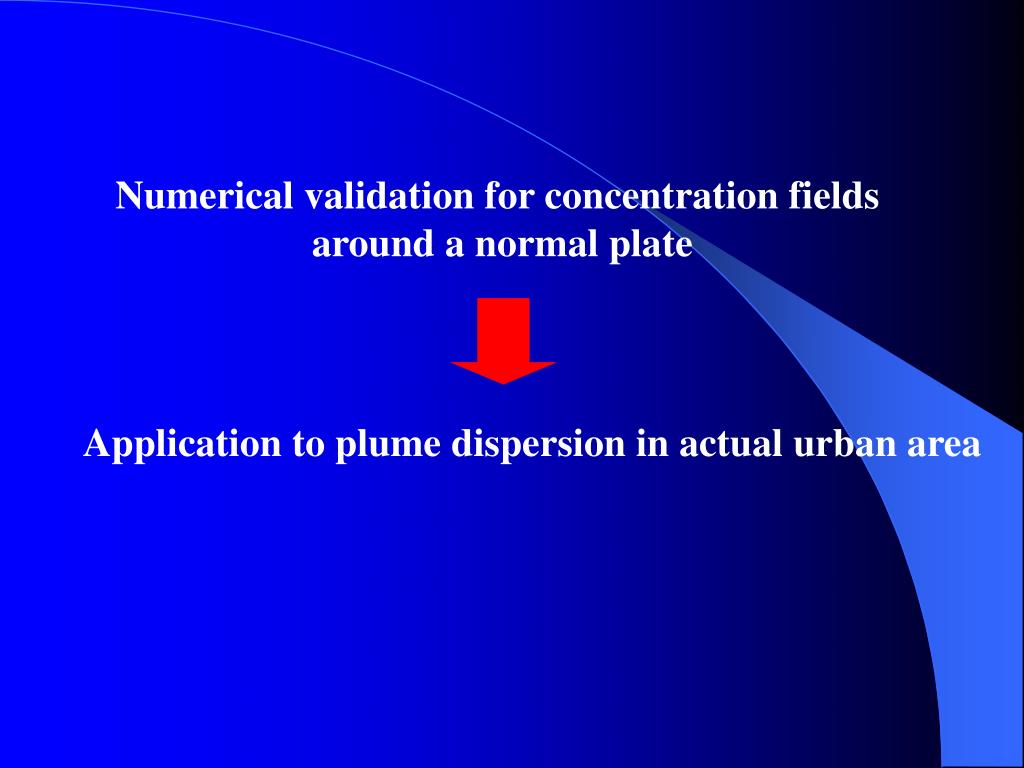 Numerical validation for concentration fields around a normal plate

Application to plume dispersion in actual urban area